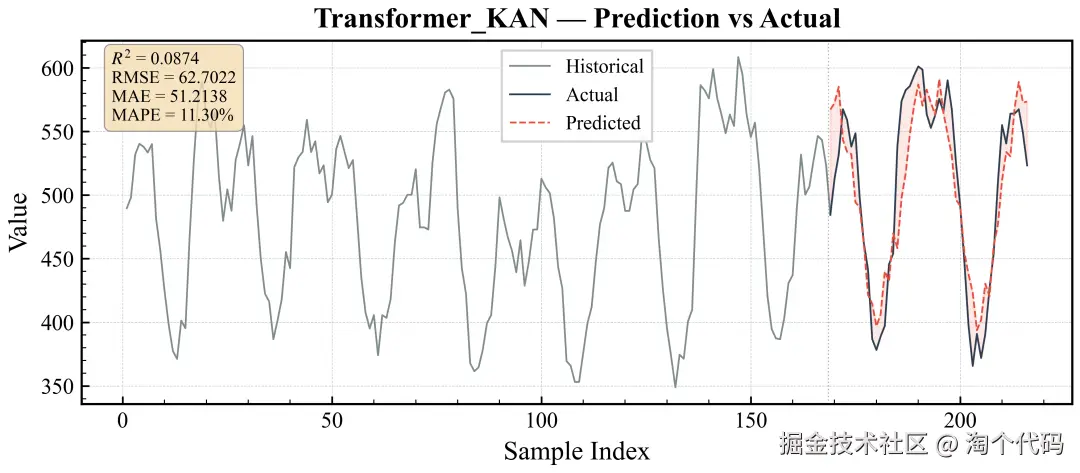 Transformer_KAN — Prediction vs Actual

$R^2 = 0.0874$
RMSE = 62.7022
MAE = 51.2138
MAPE = 11.30%

Historical
Actual
Predicted

Value

600
550
500
450
400
350

0
50
100
150
200

Sample Index

掘金技术社区 @ 淘个代码